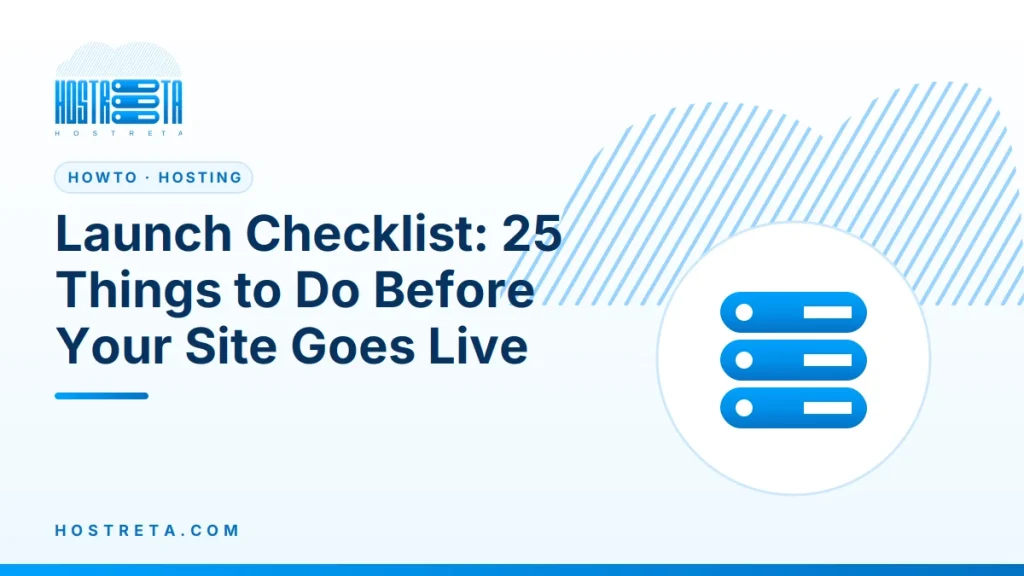 HOSTRETA
HOSTRETA

HOWTO · HOSTING

Launch Checklist: 25 Things to Do Before Your Site Goes Live

HOSTRETA.COM